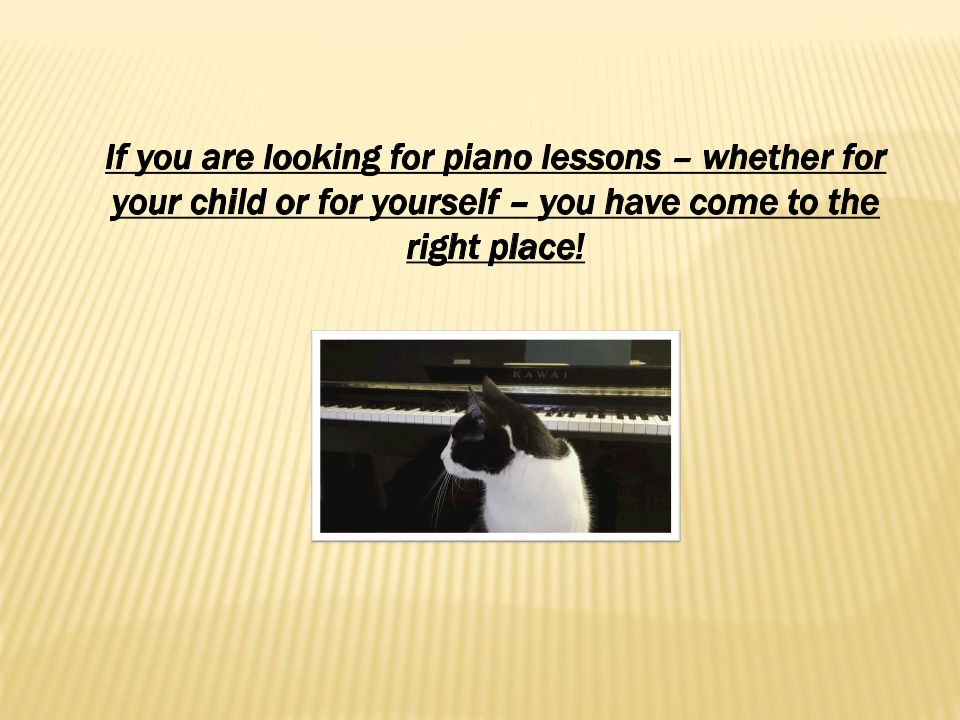 If you are looking for piano lessons – whether for your child or for yourself – you have come to the right place!

KAWAI